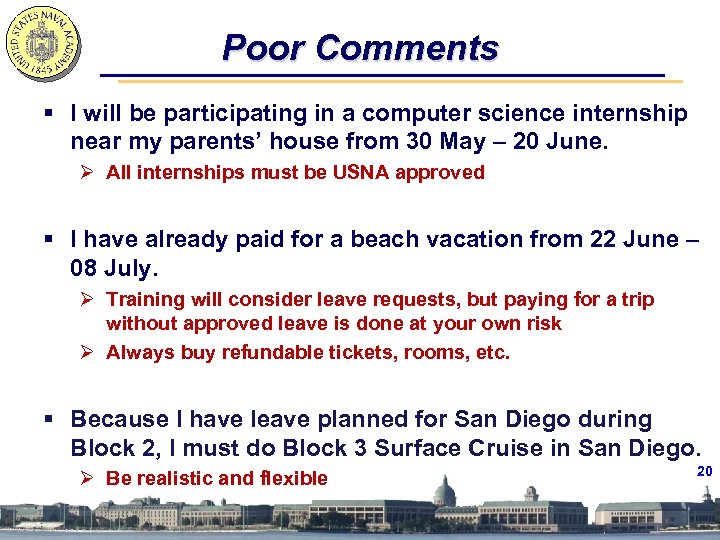 UNITED STATES NAVAL ACADEMY 1845

Poor Comments

▪ I will be participating in a computer science internship near my parents' house from 30 May – 20 June.
➢ All internships must be USNA approved

▪ I have already paid for a beach vacation from 22 June – 08 July.
➢ Training will consider leave requests, but paying for a trip without approved leave is done at your own risk
➢ Always buy refundable tickets, rooms, etc.

▪ Because I have leave planned for San Diego during Block 2, I must do Block 3 Surface Cruise in San Diego.
➢ Be realistic and flexible

20